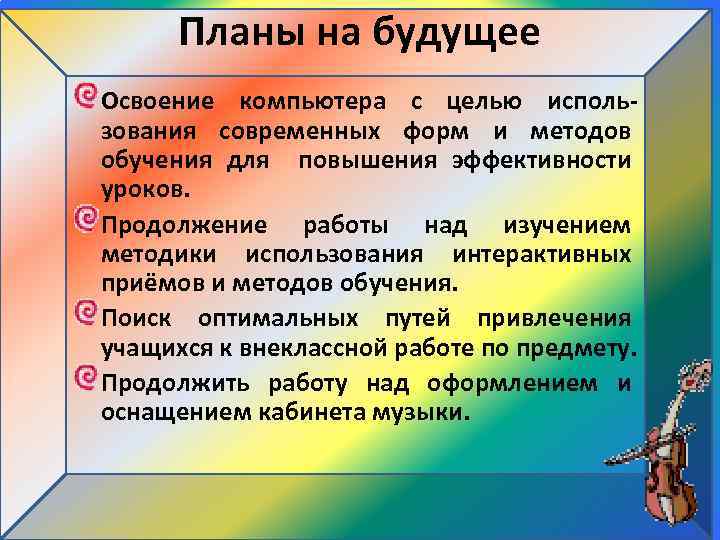 Планы на будущее

Освоение компьютера с целью использования современных форм и методов обучения для повышения эффективности уроков.

Продолжение работы над изучением методики использования интерактивных приёмов и методов обучения.

Поиск оптимальных путей привлечения учащихся к внеклассной работе по предмету.

Продолжить работу над оформлением и оснащением кабинета музыки.